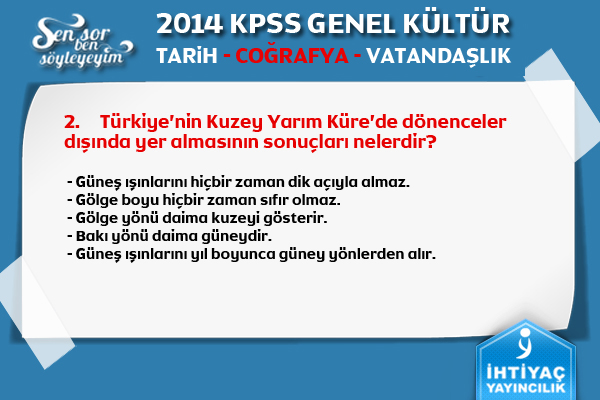 Sen sor ben söyleyeyim

2014 KPSS GENEL KÜLTÜR
TARİH - COĞRAFYA - VATANDAŞLIK

2. Türkiye'nin Kuzey Yarım Küre'de dönenceler dışında yer almasının sonuçları nelerdir?

- Güneş ışınlarını hiçbir zaman dik açıyla almaz.
- Gölge boyu hiçbir zaman sıfır olmaz.
- Gölge yönü daima kuzeyi gösterir.
- Bakı yönü daima güneydir.
- Güneş ışınlarını yıl boyunca güney yönlerden alır.

İHTİYAÇ YAYINCILIK